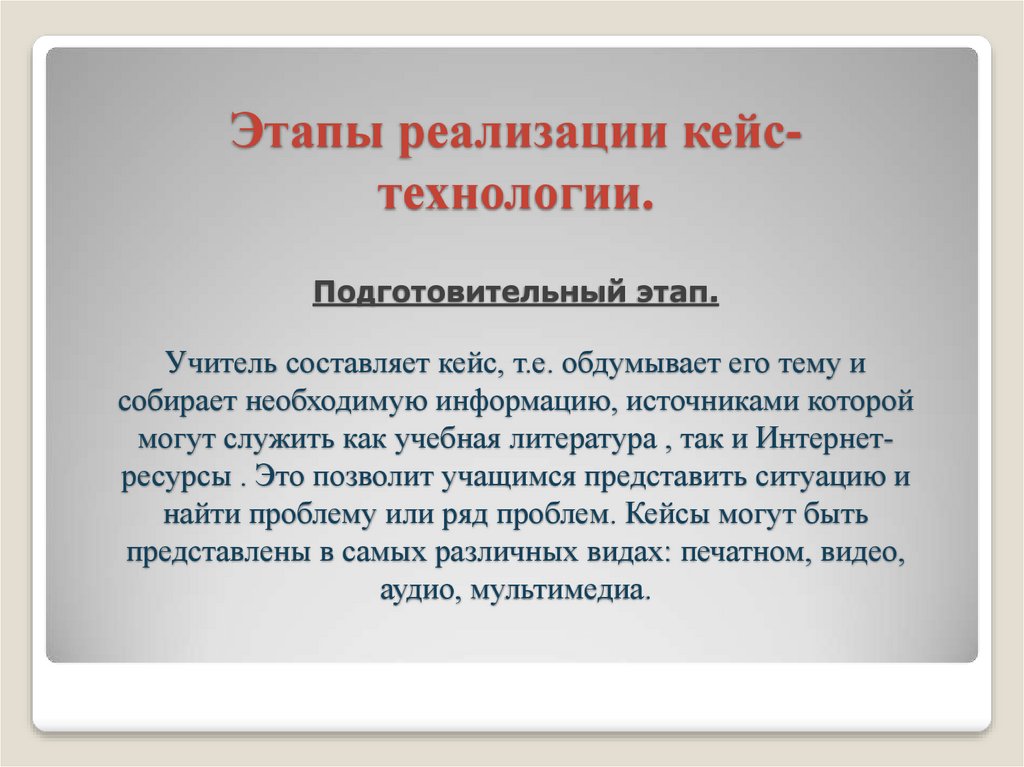 Этапы реализации кейс-технологии.

Подготовительный этап.

Учитель составляет кейс, т.е. обдумывает его тему и собирает необходимую информацию, источниками которой могут служить как учебная литература , так и Интернет-ресурсы . Это позволит учащимся представить ситуацию и найти проблему или ряд проблем. Кейсы могут быть представлены в самых различных видах: печатном, видео, аудио, мультимедиа.